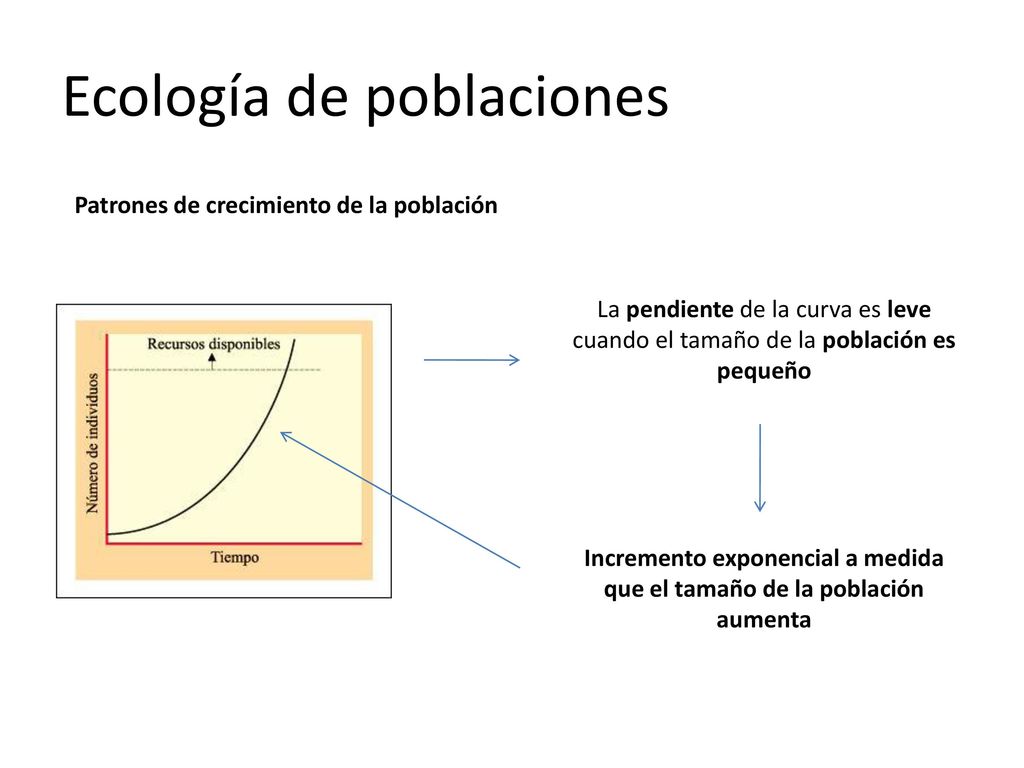 Ecología de poblaciones

Patrones de crecimiento de la población

Recursos disponibles

Número de individuos

Tiempo

La pendiente de la curva es leve cuando el tamaño de la población es pequeño

Incremento exponencial a medida que el tamaño de la población aumenta